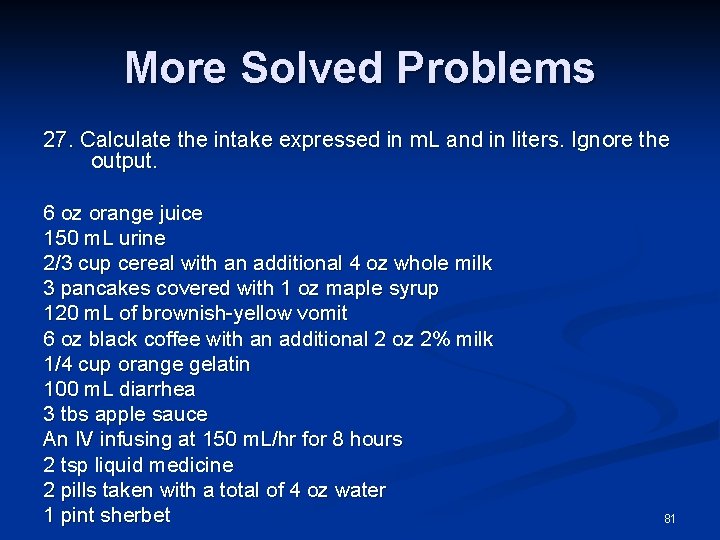 More Solved Problems

27. Calculate the intake expressed in mL and in liters. Ignore the output.

6 oz orange juice
150 mL urine
2/3 cup cereal with an additional 4 oz whole milk
3 pancakes covered with 1 oz maple syrup
120 mL of brownish-yellow vomit
6 oz black coffee with an additional 2 oz 2% milk
1/4 cup orange gelatin
100 mL diarrhea
3 tbs apple sauce
An IV infusing at 150 mL/hr for 8 hours
2 tsp liquid medicine
2 pills taken with a total of 4 oz water
1 pint sherbet

81